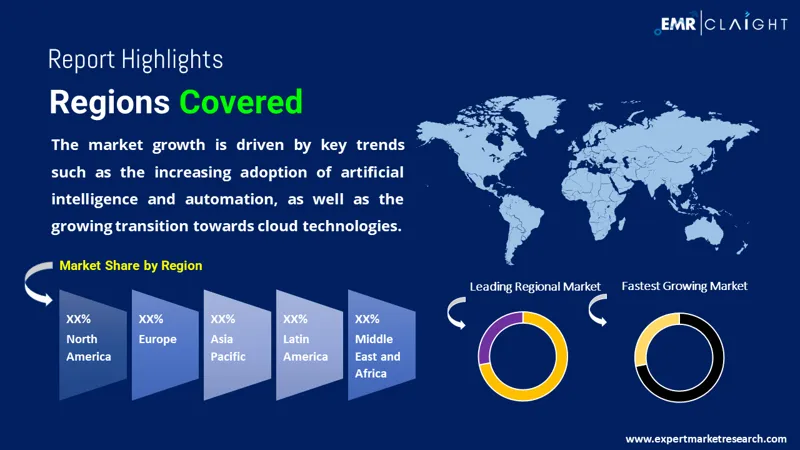 EMR | CLAIGHT

Report Highlights

Regions Covered

The market growth is driven by key trends such as the increasing adoption of artificial intelligence and automation, as well as the growing transition towards cloud technologies.

Market Share by Region

XX% North America

XX% Europe

XX% Asia Pacific

XX% Latin America

XX% Middle East and Africa

Leading Regional Market

Fastest Growing Market

www.expertmarketresearch.com